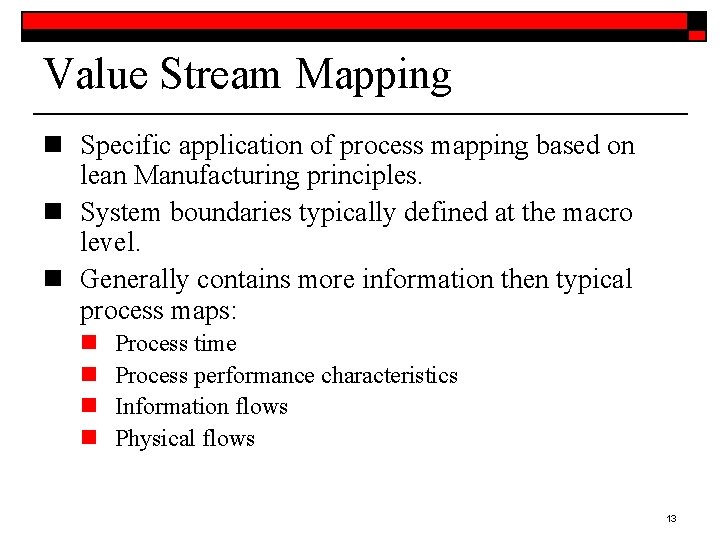 Value Stream Mapping

- Specific application of process mapping based on lean Manufacturing principles.
- System boundaries typically defined at the macro level.
- Generally contains more information then typical process maps:
  - Process time
  - Process performance characteristics
  - Information flows
  - Physical flows

13